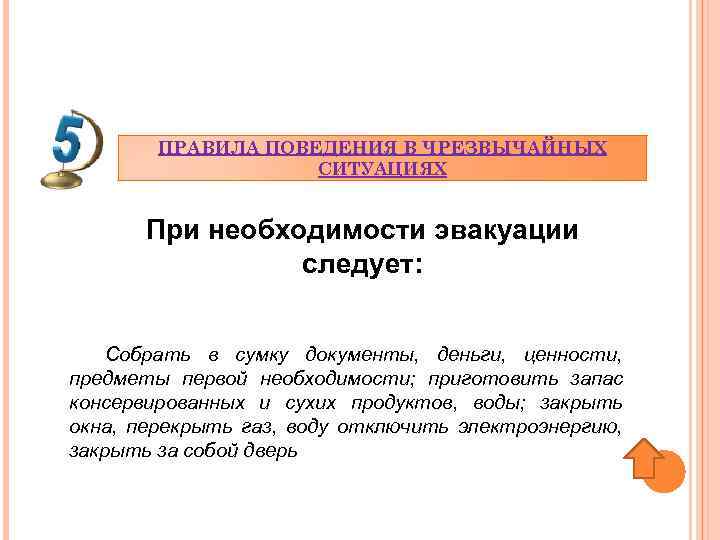 5

ПРАВИЛА ПОВЕДЕНИЯ В ЧРЕЗВЫЧАЙНЫХ СИТУАЦИЯХ

При необходимости эвакуации следует:

Собрать в сумку документы, деньги, ценности, предметы первой необходимости; приготовить запас консервированных и сухих продуктов, воды; закрыть окна, перекрыть газ, воду отключить электроэнергию, закрыть за собой дверь